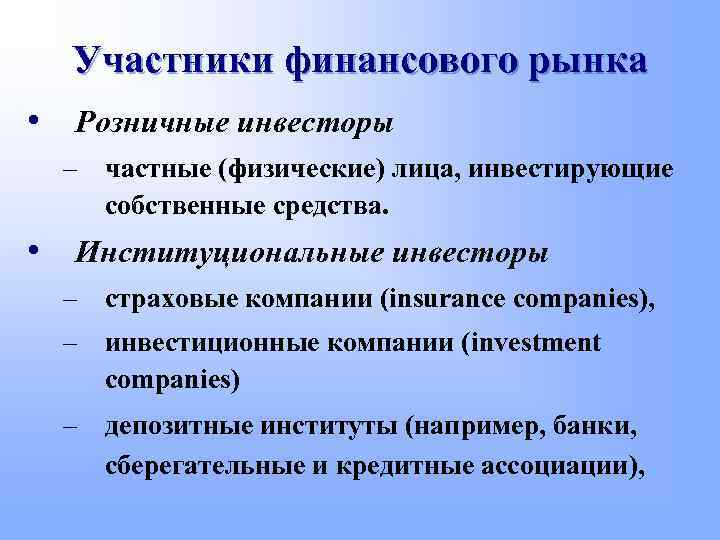 Участники финансового рынка

• Розничные инвесторы
– частные (физические) лица, инвестирующие собственные средства.

• Институциональные инвесторы
– страховые компании (insurance companies),
– инвестиционные компании (investment companies)
– депозитные институты (например, банки, сберегательные и кредитные ассоциации),